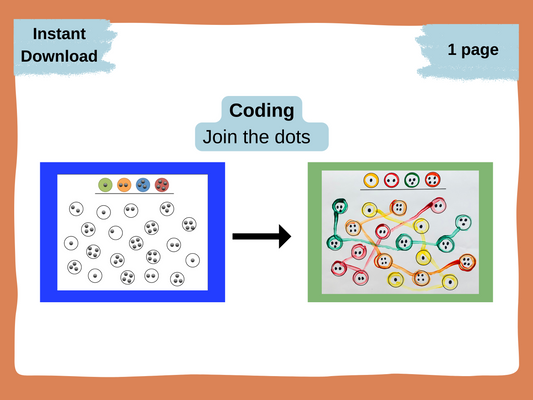 Instant Download

1 page

Coding
Join the dots